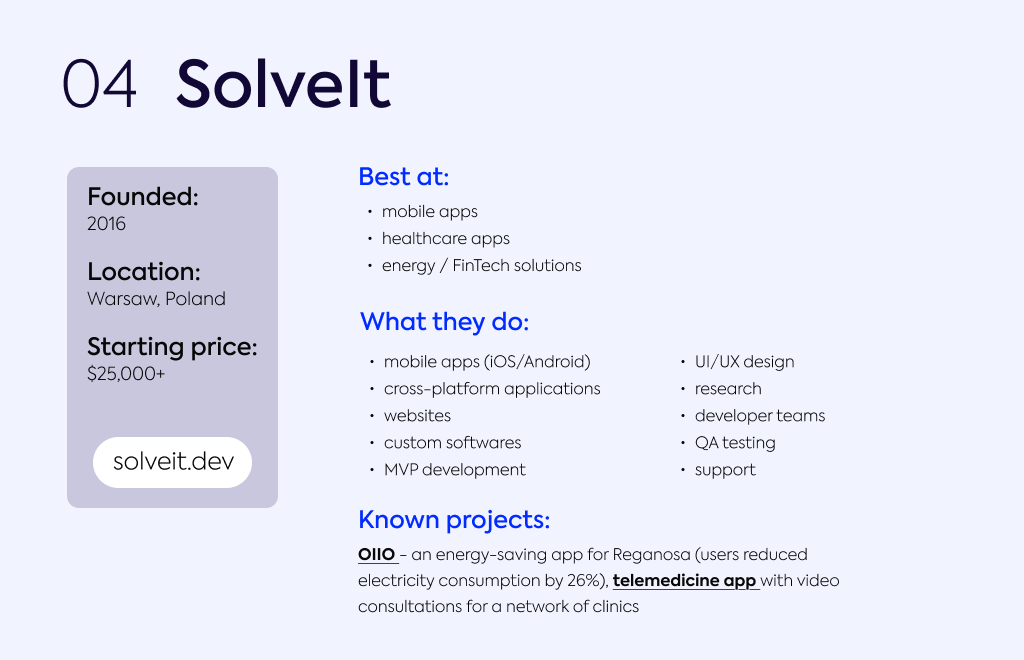 04 SolveIt

Founded:
2016

Location:
Warsaw, Poland

Starting price:
$25,000+

solveit.dev

Best at:
• mobile apps
• healthcare apps
• energy / FinTech solutions

What they do:
• mobile apps (iOS/Android)
• cross-platform applications
• websites
• custom softwares
• MVP development

• UI/UX design
• research
• developer teams
• QA testing
• support

Known projects:
OIIO – an energy-saving app for Reganosa (users reduced electricity consumption by 26%), telemedicine app with video consultations for a network of clinics